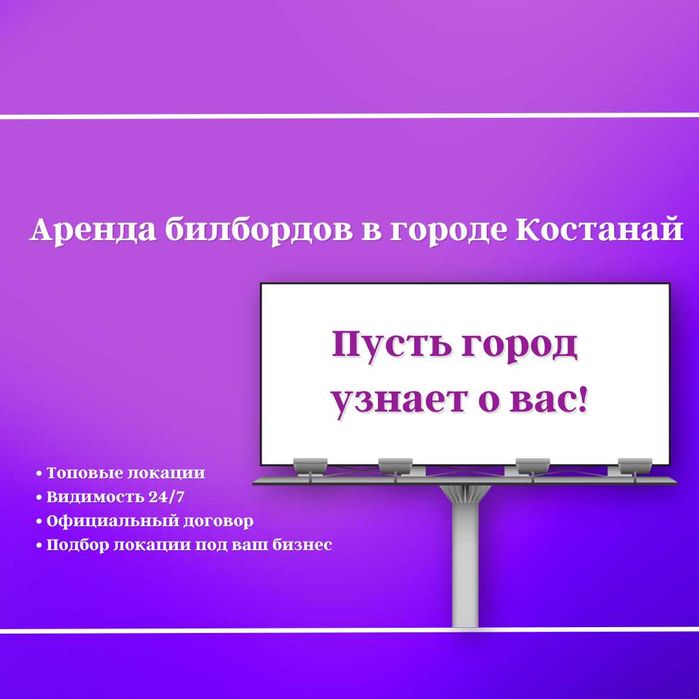 Аренда билбордов в городе Костанай

Пусть город узнает о вас!

• Топовые локации
• Видимость 24/7
• Официальный договор
• Подбор локации под ваш бизнес